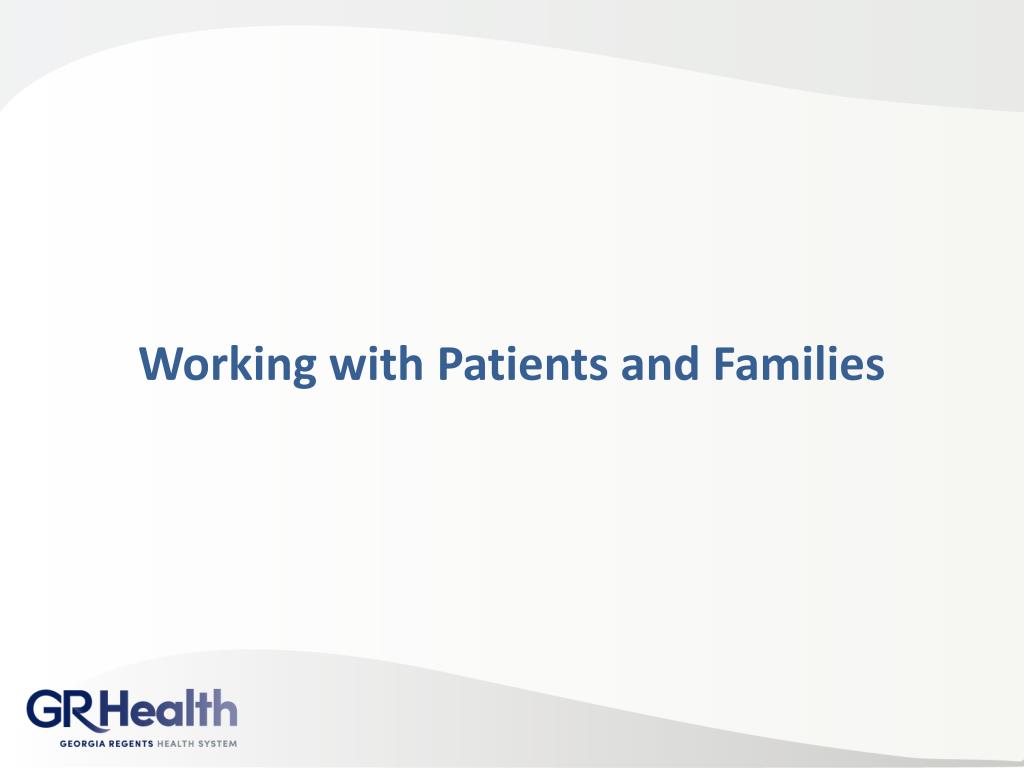 Working with Patients and Families

GRHealth
GEORGIA REGENTS HEALTH SYSTEM